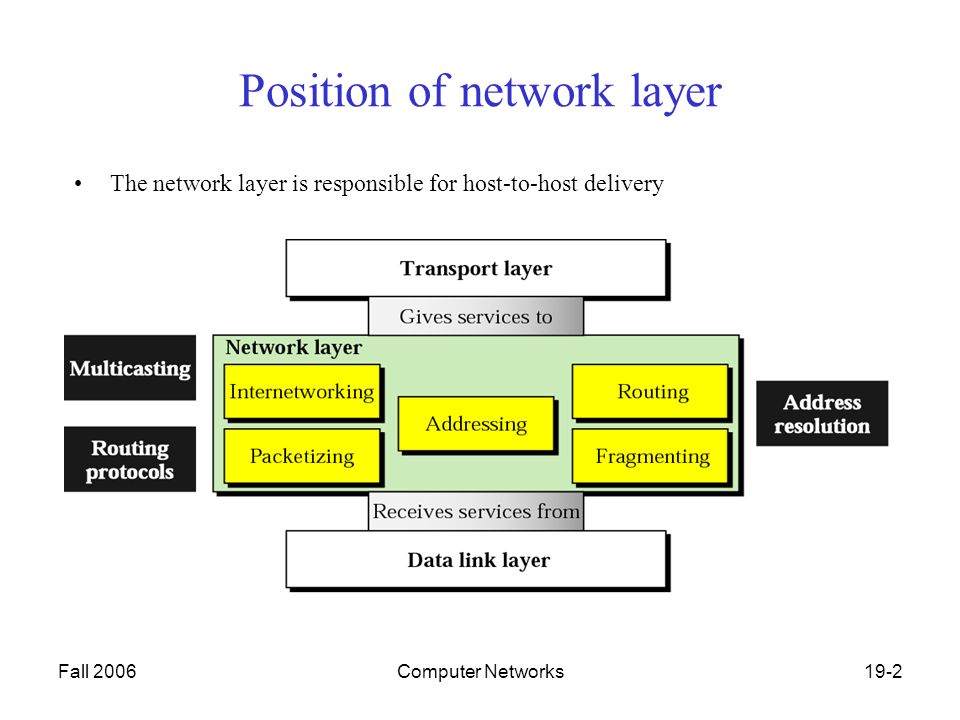 Position of network layer

• The network layer is responsible for host-to-host delivery

Transport layer

Gives services to

Multicasting

Routing protocols

Network layer

Internetworking

Packetizing

Addressing

Routing

Fragmenting

Address resolution

Receives services from

Data link layer

Fall 2006

Computer Networks

19-2